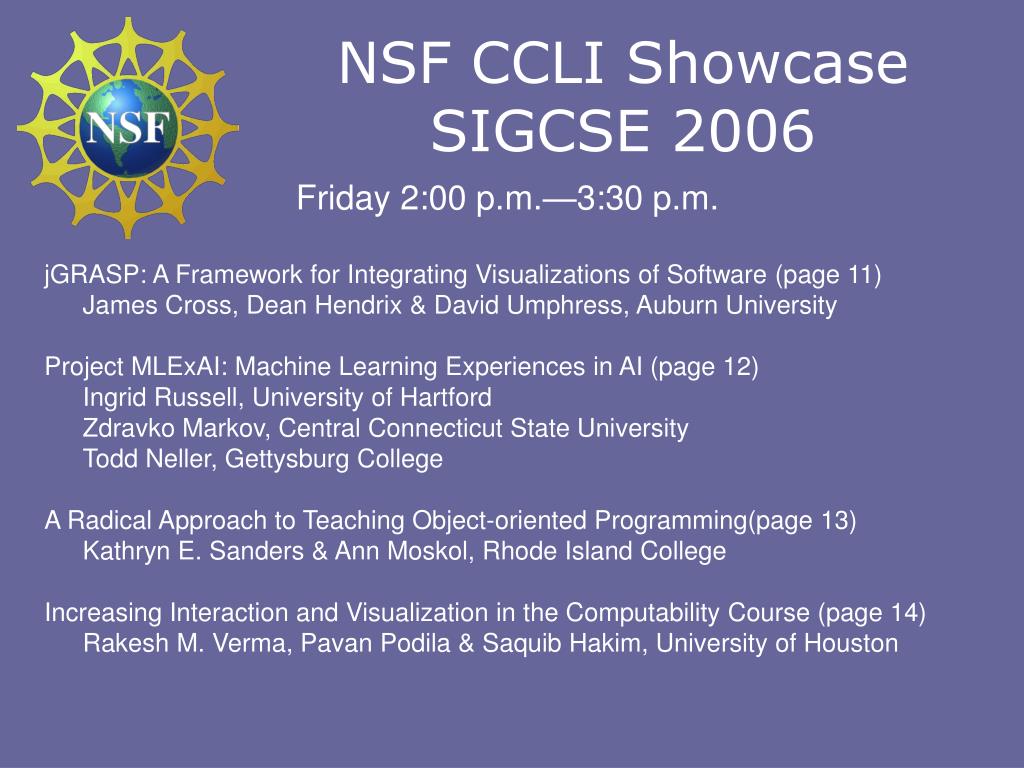 NSF

NSF CCLI Showcase
SIGCSE 2006

Friday 2:00 p.m.—3:30 p.m.

jGRASP: A Framework for Integrating Visualizations of Software (page 11)
James Cross, Dean Hendrix & David Umphress, Auburn University

Project MLExAI: Machine Learning Experiences in AI (page 12)
Ingrid Russell, University of Hartford
Zdravko Markov, Central Connecticut State University
Todd Neller, Gettysburg College

A Radical Approach to Teaching Object-oriented Programming(page 13)
Kathryn E. Sanders & Ann Moskol, Rhode Island College

Increasing Interaction and Visualization in the Computability Course (page 14)
Rakesh M. Verma, Pavan Podila & Saquib Hakim, University of Houston